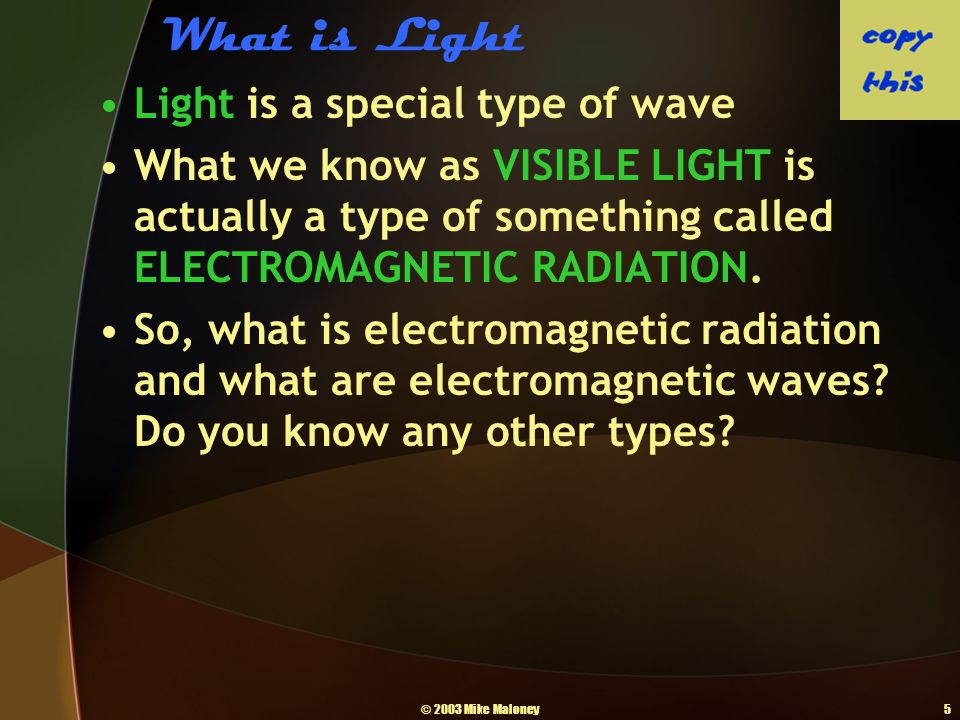 What is Light

copy this

• Light is a special type of wave
• What we know as VISIBLE LIGHT is actually a type of something called ELECTROMAGNETIC RADIATION.
• So, what is electromagnetic radiation and what are electromagnetic waves? Do you know any other types?

© 2003 Mike Maloney

5